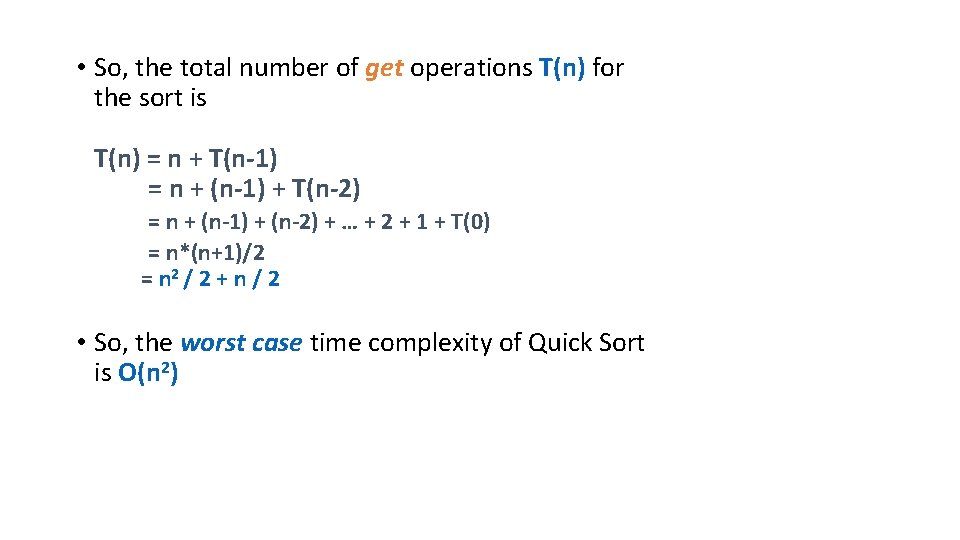 • So, the total number of get operations T(n) for the sort is

T(n) = n + T(n-1)
= n + (n-1) + T(n-2)
= n + (n-1) + (n-2) + … + 2 + 1 + T(0)
= n*(n+1)/2
= $n^2$ / 2 + n / 2

• So, the worst case time complexity of Quick Sort is O($n^2$)